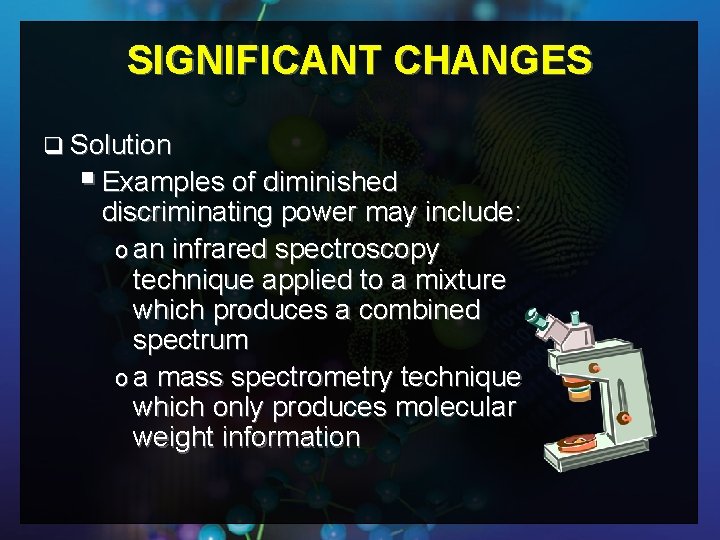 SIGNIFICANT CHANGES

❑ Solution

▪ Examples of diminished discriminating power may include:

o an infrared spectroscopy technique applied to a mixture which produces a combined spectrum

o a mass spectrometry technique which only produces molecular weight information